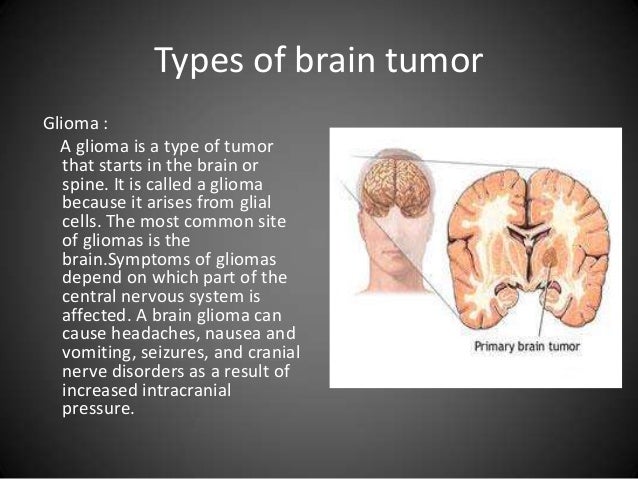 Types of brain tumor

Glioma :

A glioma is a type of tumor that starts in the brain or spine. It is called a glioma because it arises from glial cells. The most common site of gliomas is the brain.Symptoms of gliomas depend on which part of the central nervous system is affected. A brain glioma can cause headaches, nausea and vomiting, seizures, and cranial nerve disorders as a result of increased intracranial pressure.

Primary brain tumor